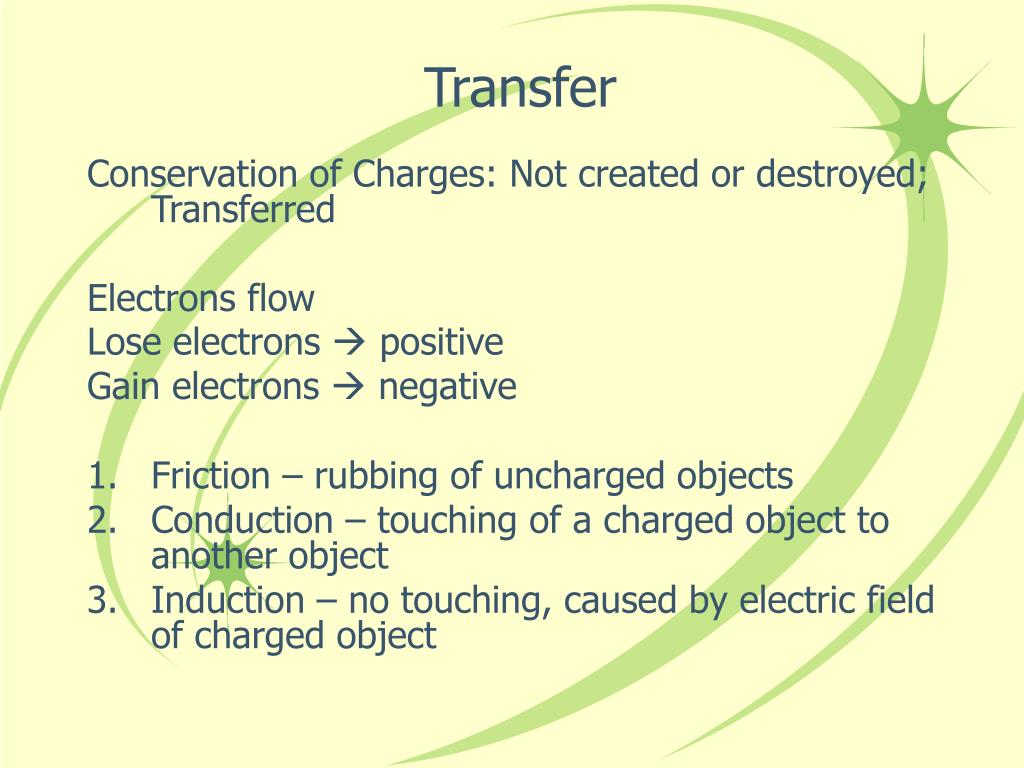 Transfer

Conservation of Charges: Not created or destroyed; Transferred

Electrons flow
Lose electrons → positive
Gain electrons → negative

1. Friction – rubbing of uncharged objects
2. Conduction – touching of a charged object to another object
3. Induction – no touching, caused by electric field of charged object